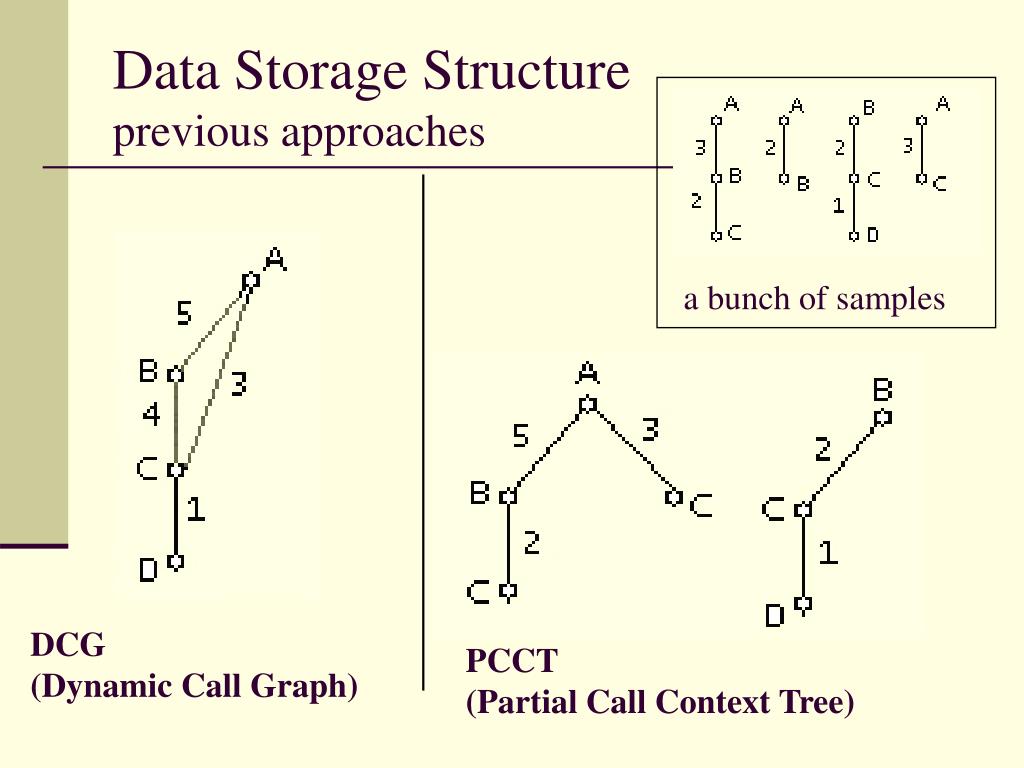 Data Storage Structure
previous approaches

A
3
B
2
C

A
2
B

B
2
C
1
D

A
3
C

a bunch of samples

A
5
B
3
4
C
1
D

DCG
(Dynamic Call Graph)

A
5
3
B
C
2
C

B
2
C
1
D

PCCT
(Partial Call Context Tree)